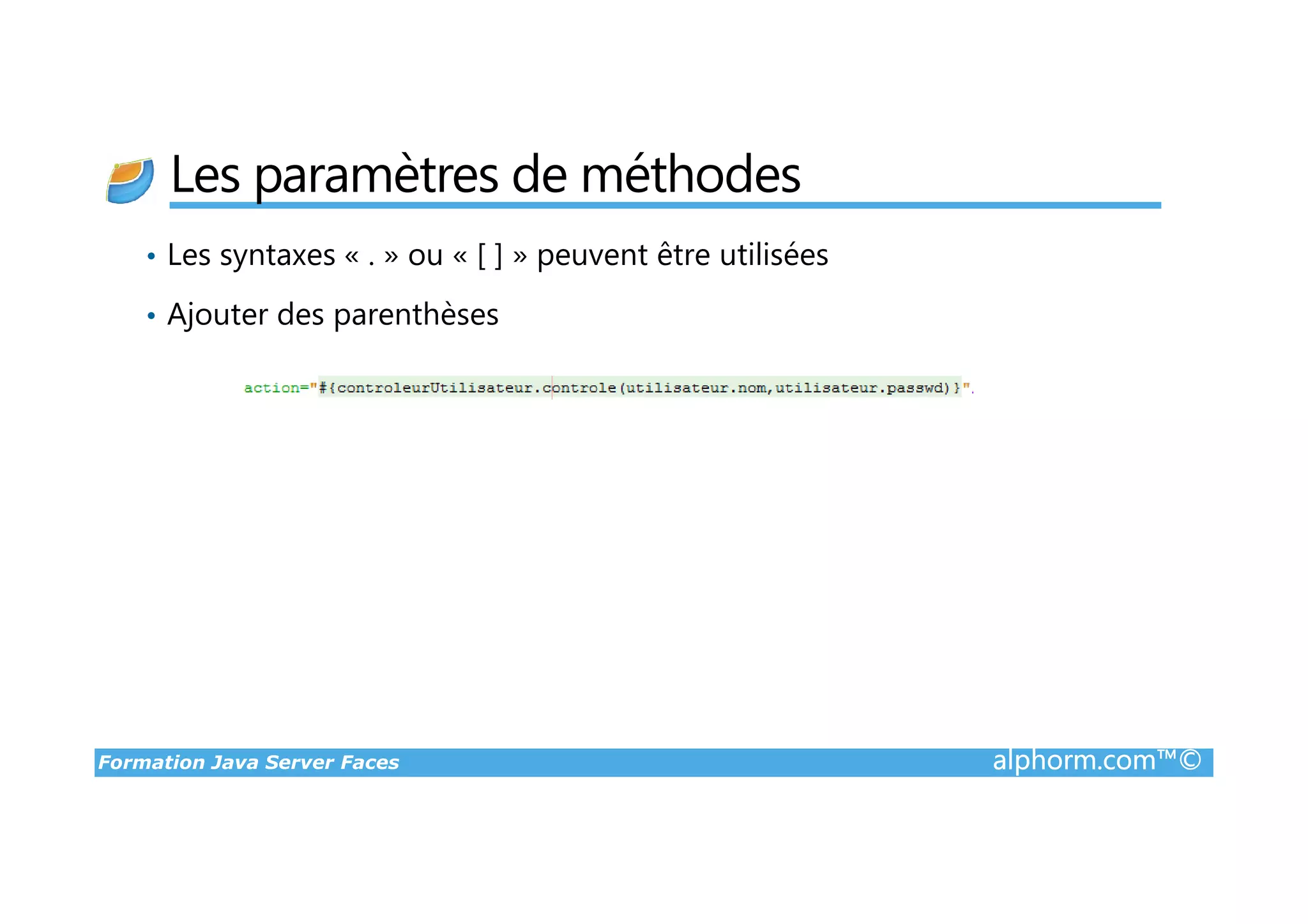 Les paramètres de méthodes

• Les syntaxes « . » ou « [ ] » peuvent être utilisées

• Ajouter des parenthèses

action="#{controleurUtilisateur.controle(utilisateur.nom,utilisateur.passwd)}".

Formation Java Server Faces

alphorm.com™©